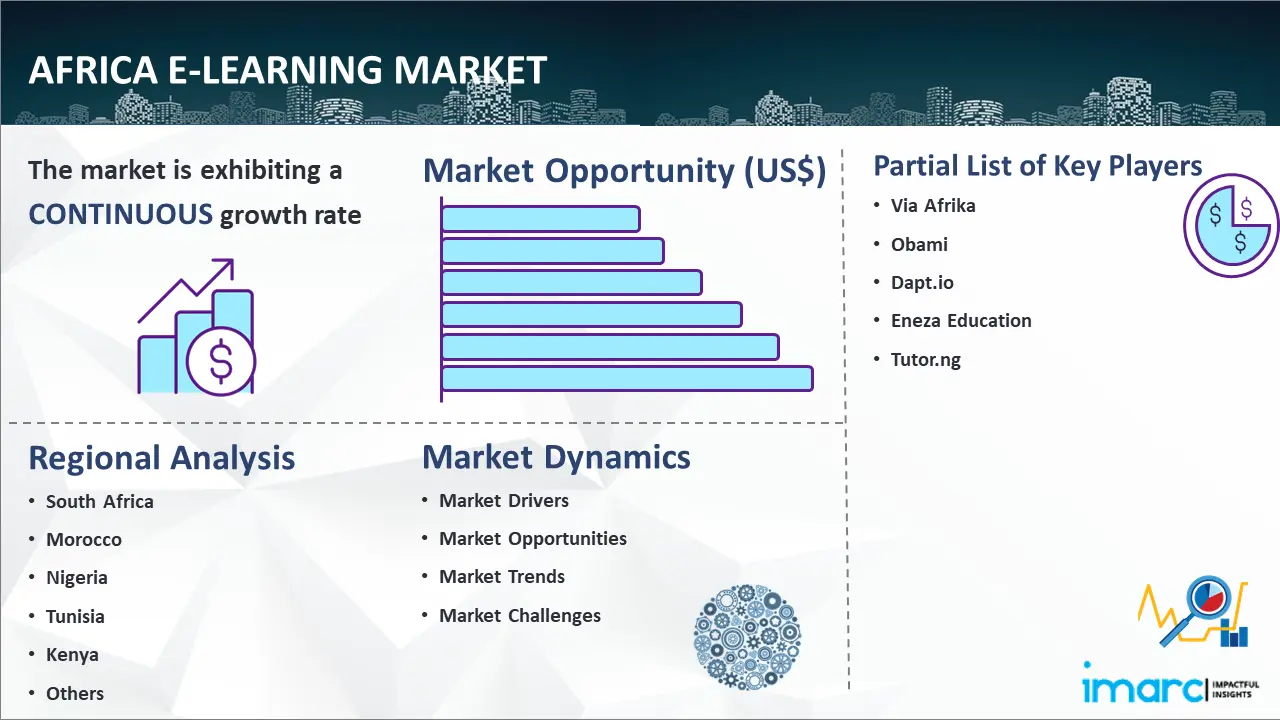 AFRICA E-LEARNING MARKET

The market is exhibiting a CONTINUOUS growth rate

Market Opportunity (US$)

Partial List of Key Players
- Via Afrika
- Obami
- Dapt.io
- Eneza Education
- Tutor.ng

Regional Analysis
- South Africa
- Morocco
- Nigeria
- Tunisia
- Kenya
- Others

Market Dynamics
- Market Drivers
- Market Opportunities
- Market Trends
- Market Challenges

imarc IMPACTFUL INSIGHTS